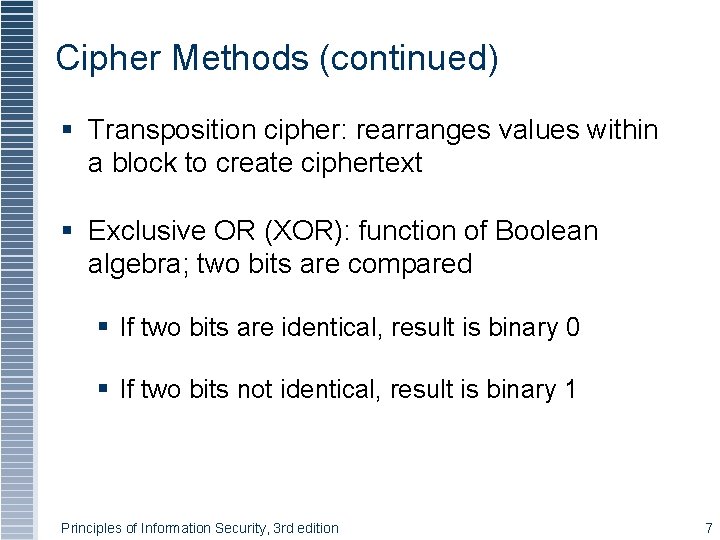 Cipher Methods (continued)

▪ Transposition cipher: rearranges values within a block to create ciphertext

▪ Exclusive OR (XOR): function of Boolean algebra; two bits are compared

▪ If two bits are identical, result is binary 0

▪ If two bits not identical, result is binary 1

Principles of Information Security, 3rd edition

7